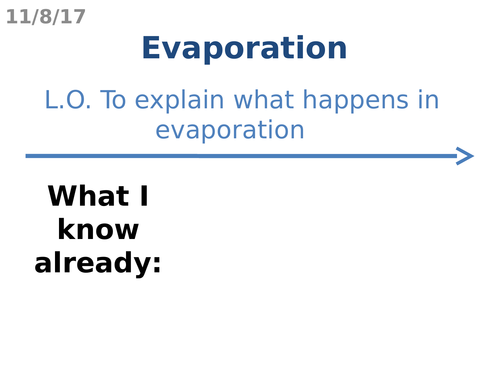 11/8/17

Evaporation

L.O. To explain what happens in evaporation

What I know already: